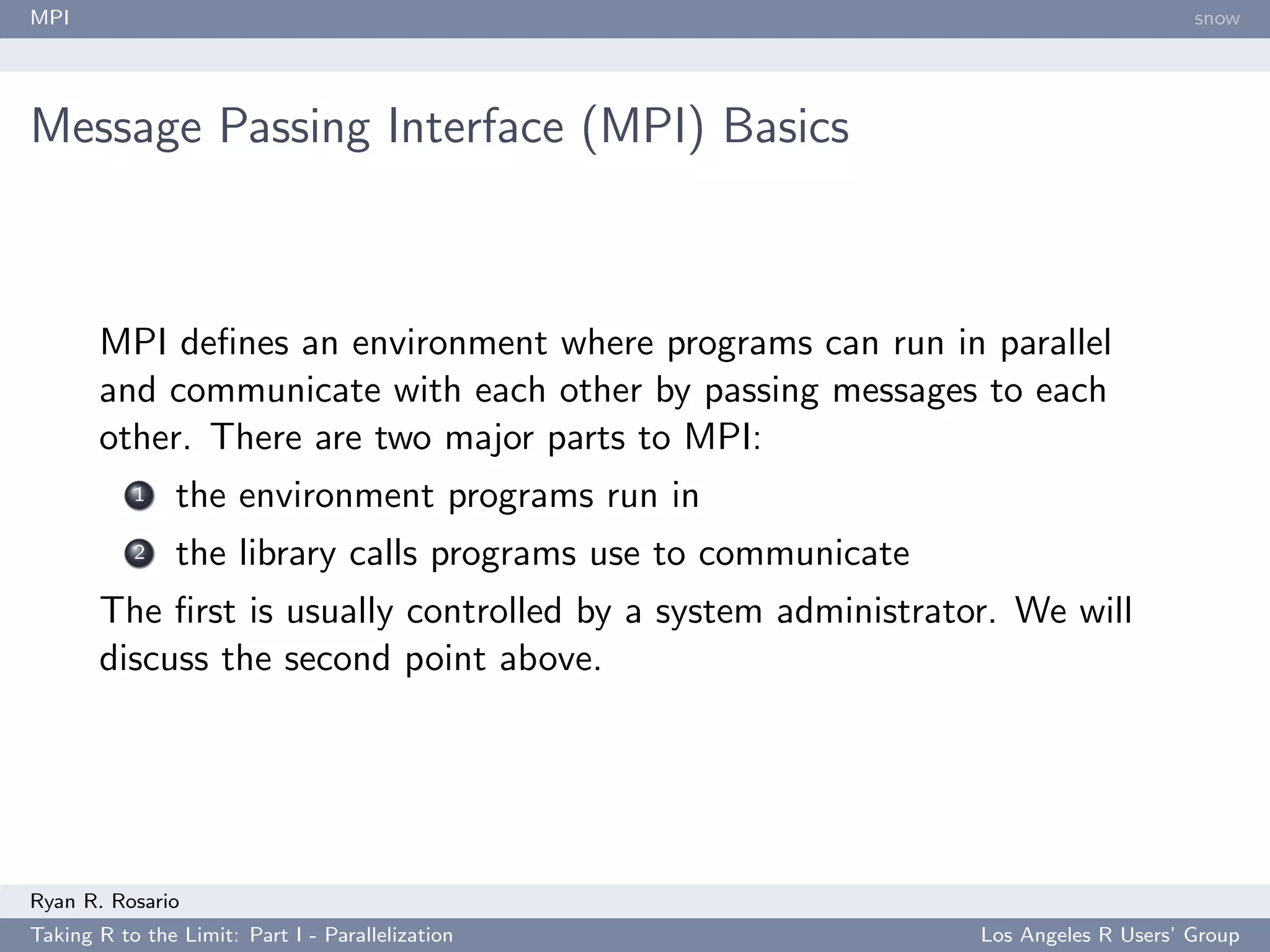 MPI snow

Message Passing Interface (MPI) Basics

MPI defines an environment where programs can run in parallel and communicate with each other by passing messages to each other. There are two major parts to MPI:

1 the environment programs run in

2 the library calls programs use to communicate

The first is usually controlled by a system administrator. We will discuss the second point above.

Ryan R. Rosario

Taking R to the Limit: Part I - Parallelization Los Angeles R Users' Group